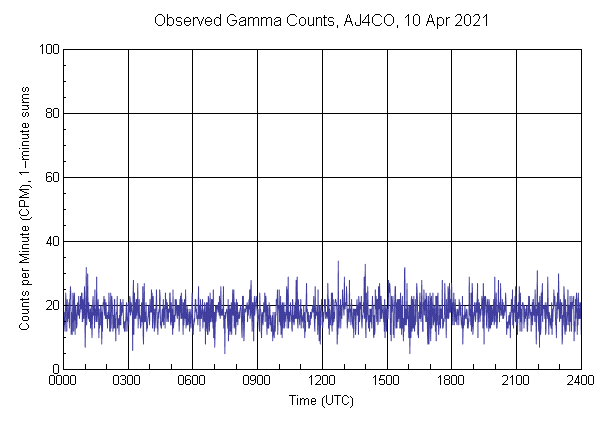 Observed Gamma Counts, AJ4CO, 10 Apr 2021

Counts per Minute (CPM), 1-minute sums

100
80
60
40
20
0

0000 0300 0600 0900 1200 1500 1800 2100 2400

Time (UTC)